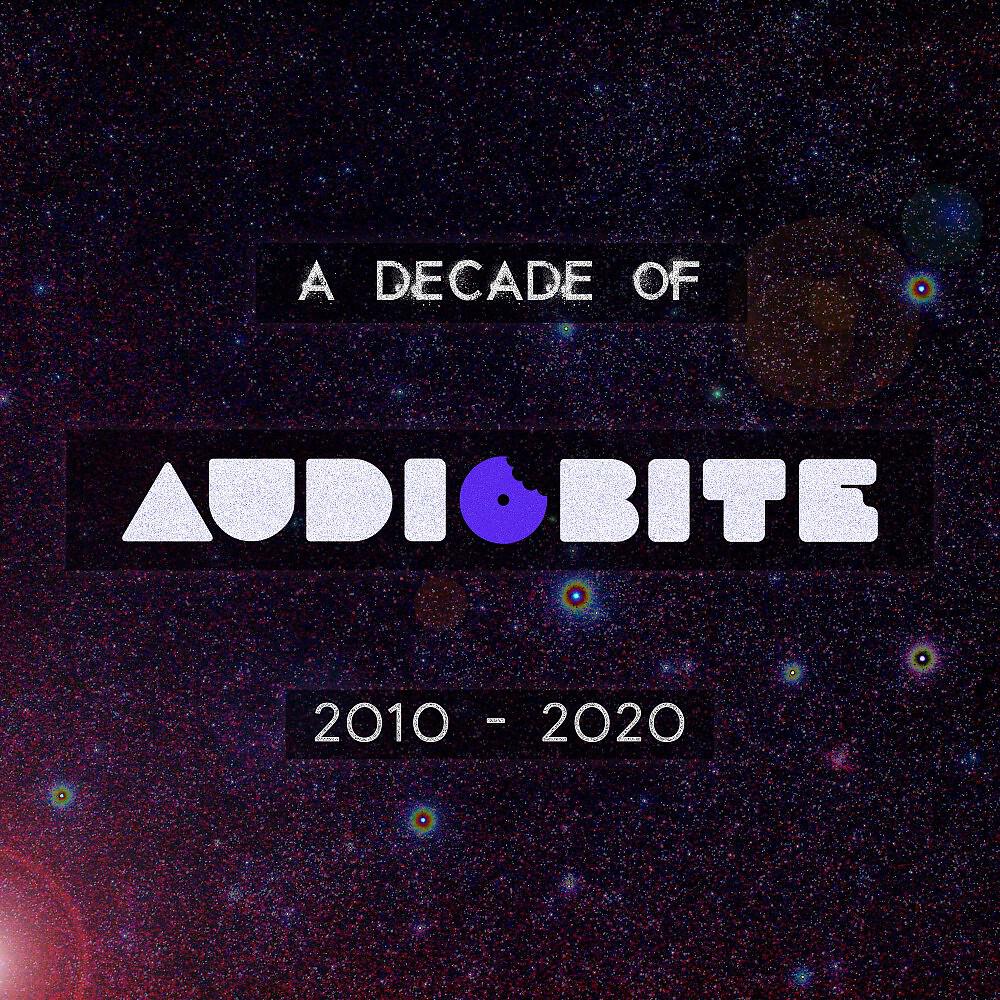 A DECADE OF

AUDIOBITE

2010 - 2020